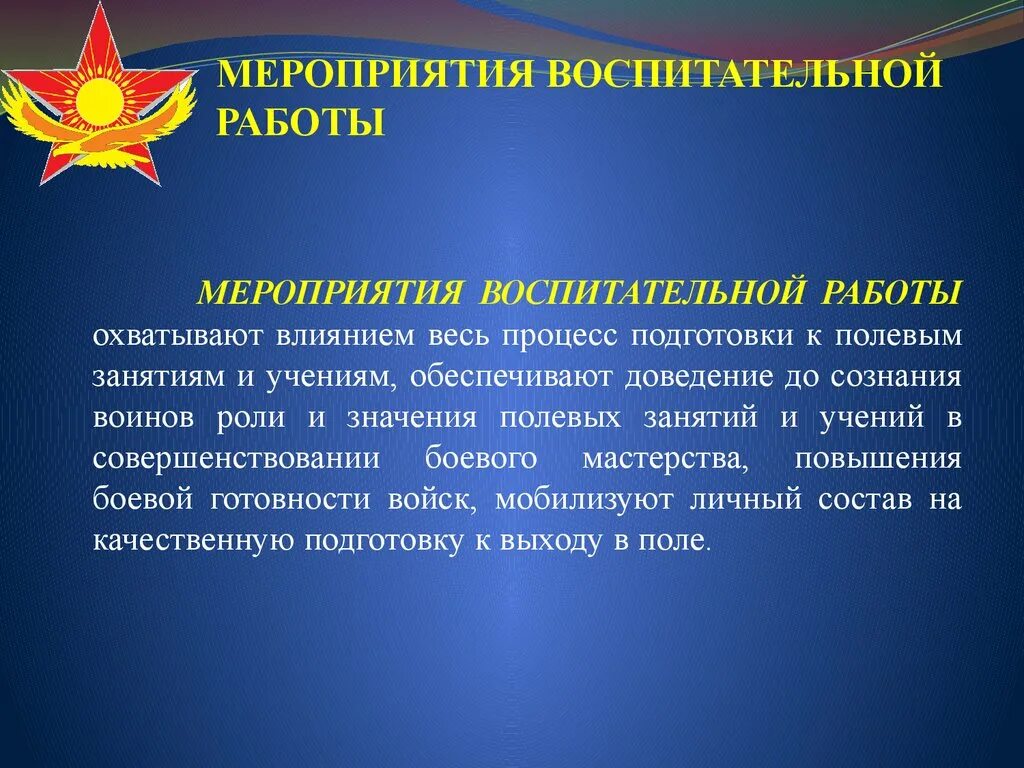 МЕРОПРИЯТИЯ ВОСПИТАТЕЛЬНОЙ РАБОТЫ

МЕРОПРИЯТИЯ ВОСПИТАТЕЛЬНОЙ РАБОТЫ охватывают влиянием весь процесс подготовки к полевым занятиям и учениям, обеспечивают доведение до сознания воинов роли и значения полевых занятий и учений в совершенствовании боевого мастерства, повышения боевой готовности войск, мобилизуют личный состав на качественную подготовку к выходу в поле.